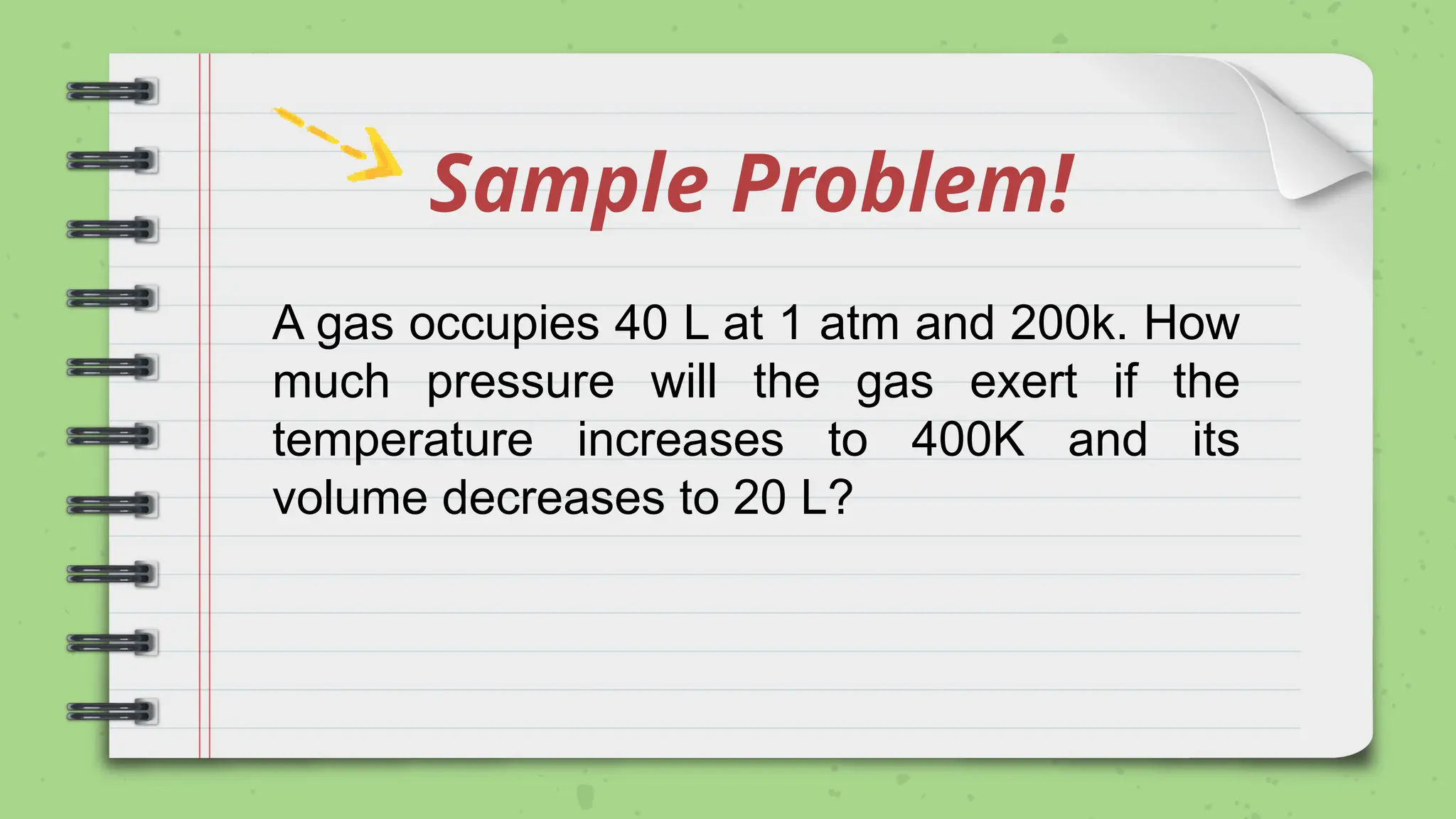 Sample Problem!

A gas occupies 40 L at 1 atm and 200k. How much pressure will the gas exert if the temperature increases to 400K and its volume decreases to 20 L?